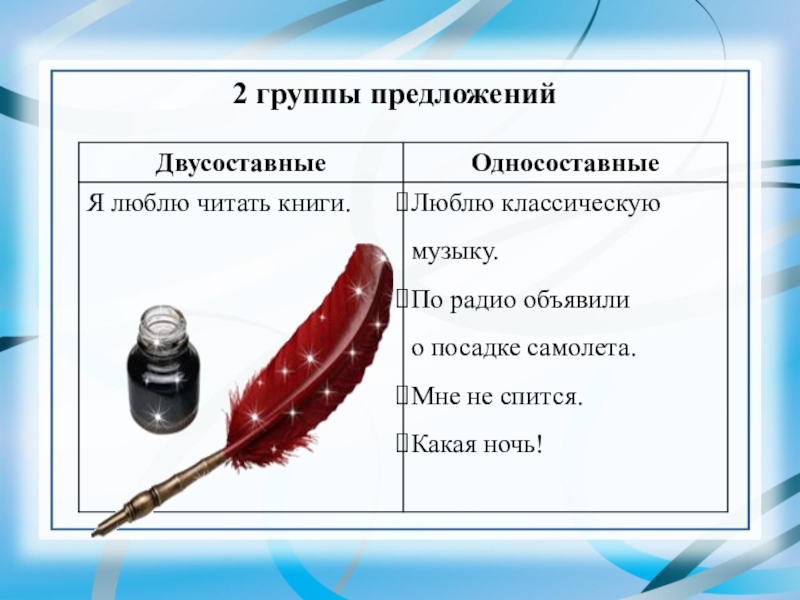 2 группы предложений

| Двусоставные | Односоставные |
|---|---|
| Я люблю читать книги. | Люблю классическую музыку. По радио объявили о посадке самолета. Мне не спится. Какая ночь! |